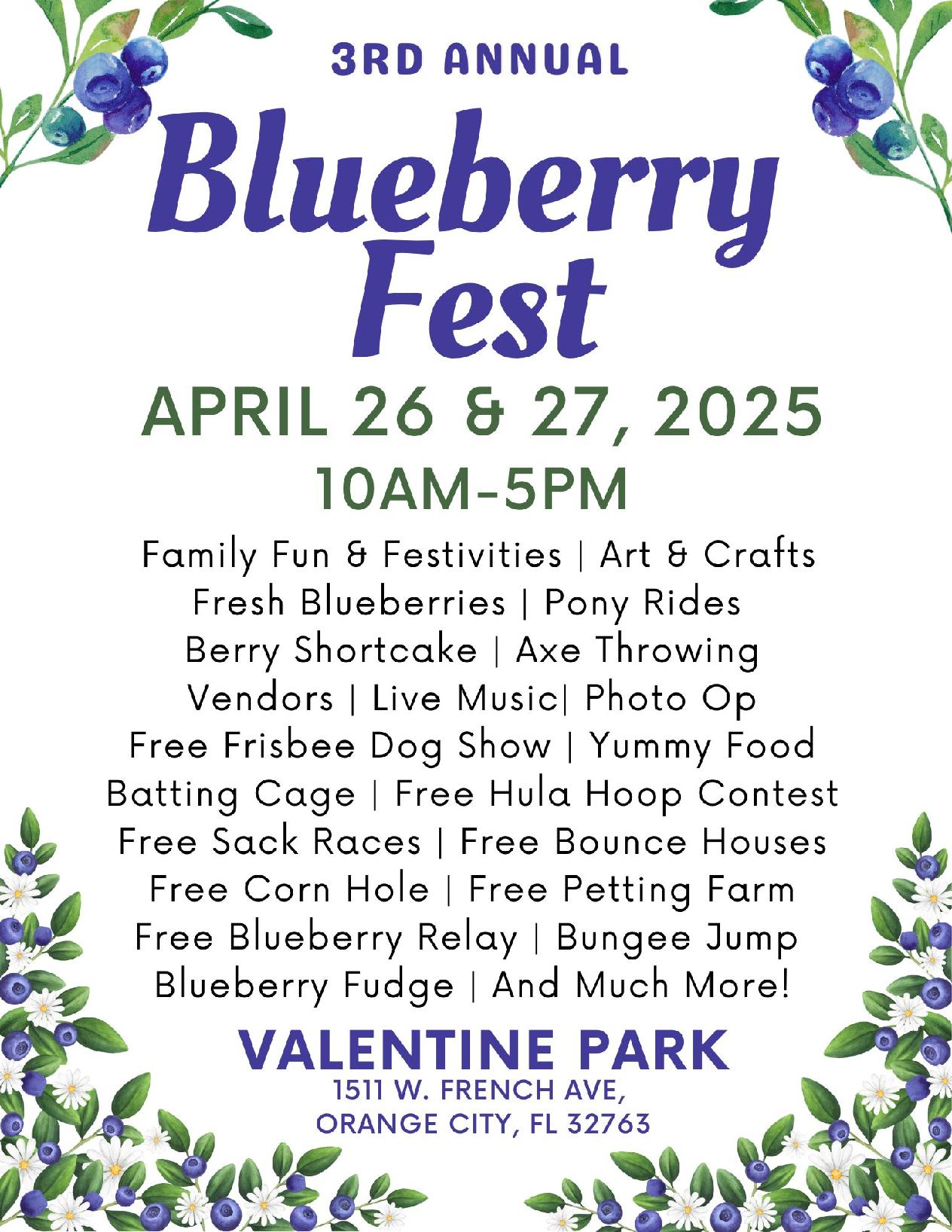 3RD ANNUAL

Blueberry Fest

APRIL 26 & 27, 2025

10AM-5PM

Family Fun & Festivities | Art & Crafts
Fresh Blueberries | Pony Rides
Berry Shortcake | Axe Throwing
Vendors | Live Music| Photo Op
Free Frisbee Dog Show | Yummy Food
Batting Cage | Free Hula Hoop Contest
Free Sack Races | Free Bounce Houses
Free Corn Hole | Free Petting Farm
Free Blueberry Relay | Bungee Jump
Blueberry Fudge | And Much More!

VALENTINE PARK
1511 W. FRENCH AVE,
ORANGE CITY, FL 32763